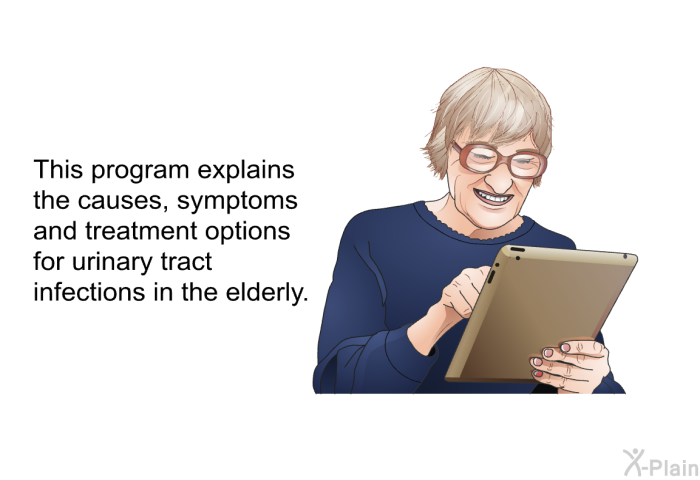 This program explains the causes, symptoms and treatment options for urinary tract infections in the elderly.

X-Plain